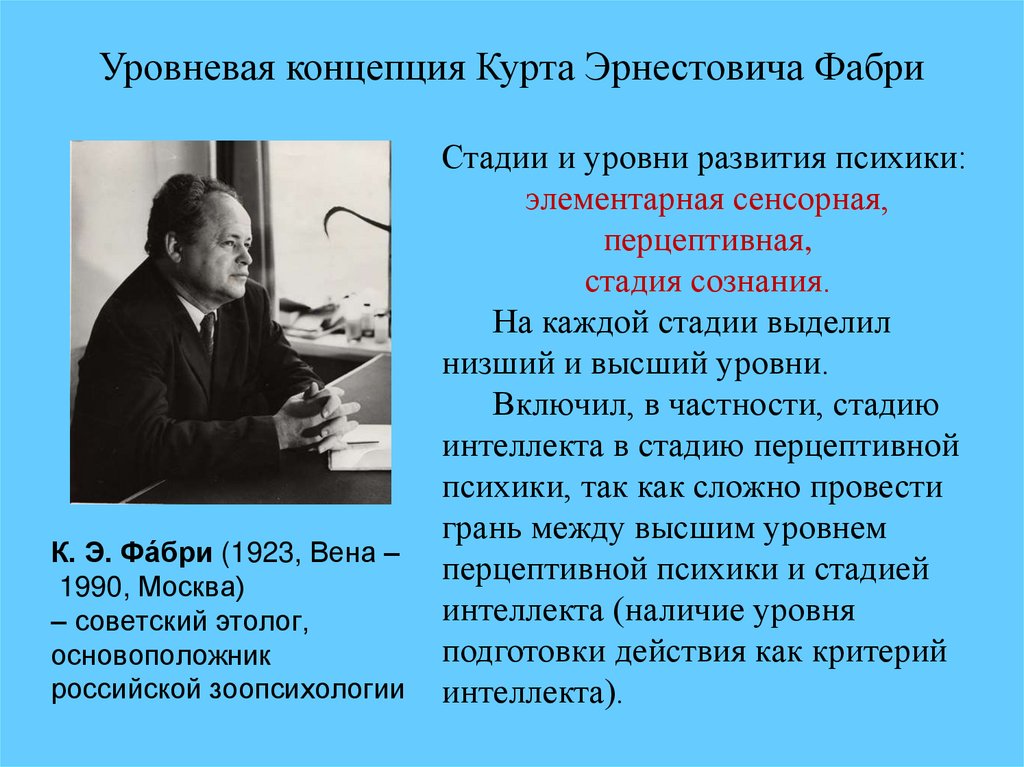 Уровневая концепция Курта Эрнестовича Фабри

Стадии и уровни развития психики:
элементарная сенсорная,
перцептивная,
стадия сознания.

На каждой стадии выделил низший и высший уровни.

Включил, в частности, стадию интеллекта в стадию перцептивной психики, так как сложно провести грань между высшим уровнем перцептивной психики и стадией интеллекта (наличие уровня подготовки действия как критерий интеллекта).

К. Э. Фа́бри (1923, Вена – 1990, Москва) – советский этолог, основоположник российской зоопсихологии